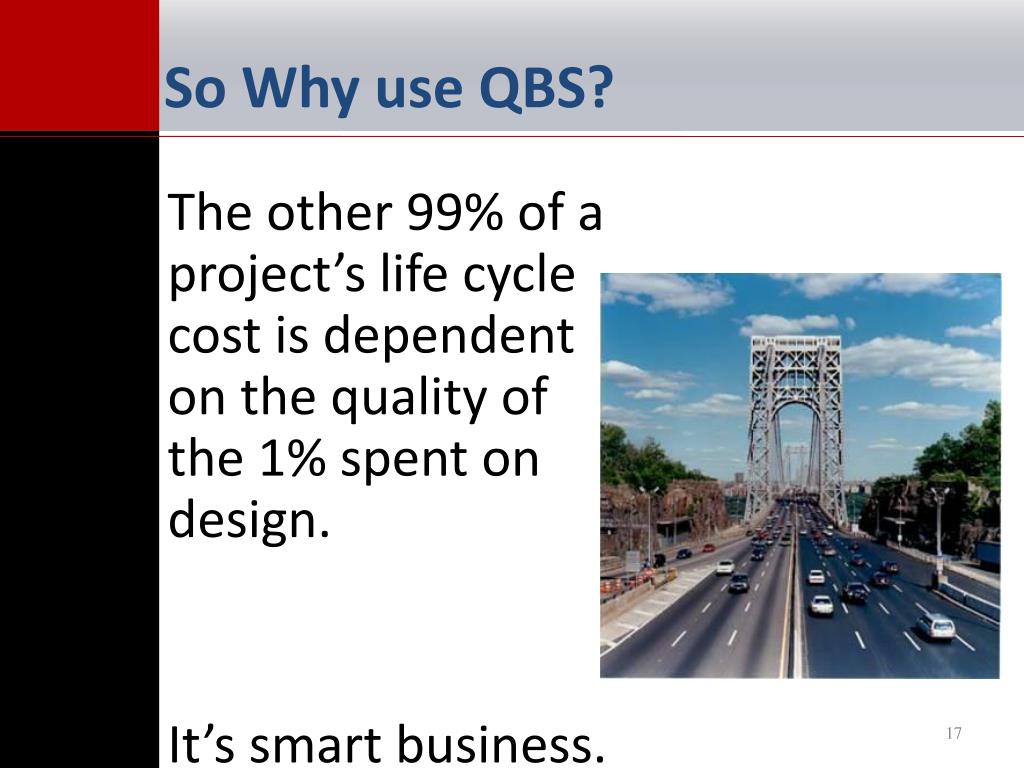 So Why use QBS?

The other 99% of a project’s life cycle cost is dependent on the quality of the 1% spent on design.

It’s smart business.

17